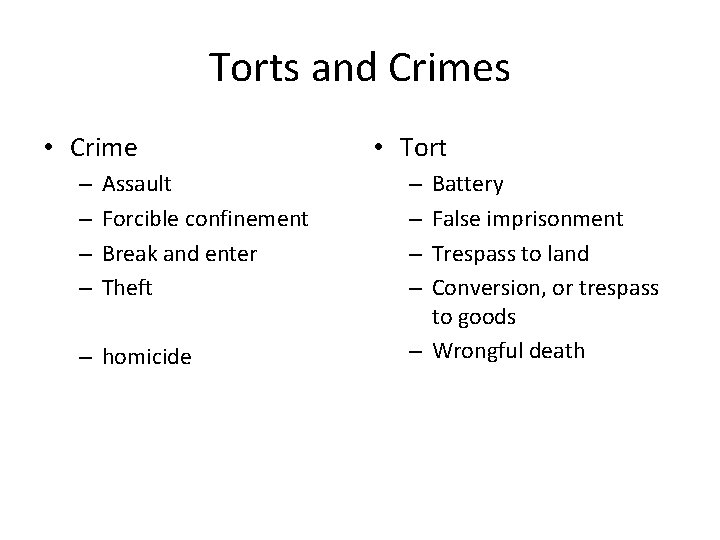 Torts and Crimes

• Crime
– Assault
– Forcible confinement
– Break and enter
– Theft

– homicide

• Tort
– Battery
– False imprisonment
– Trespass to land
– Conversion, or trespass to goods
– Wrongful death